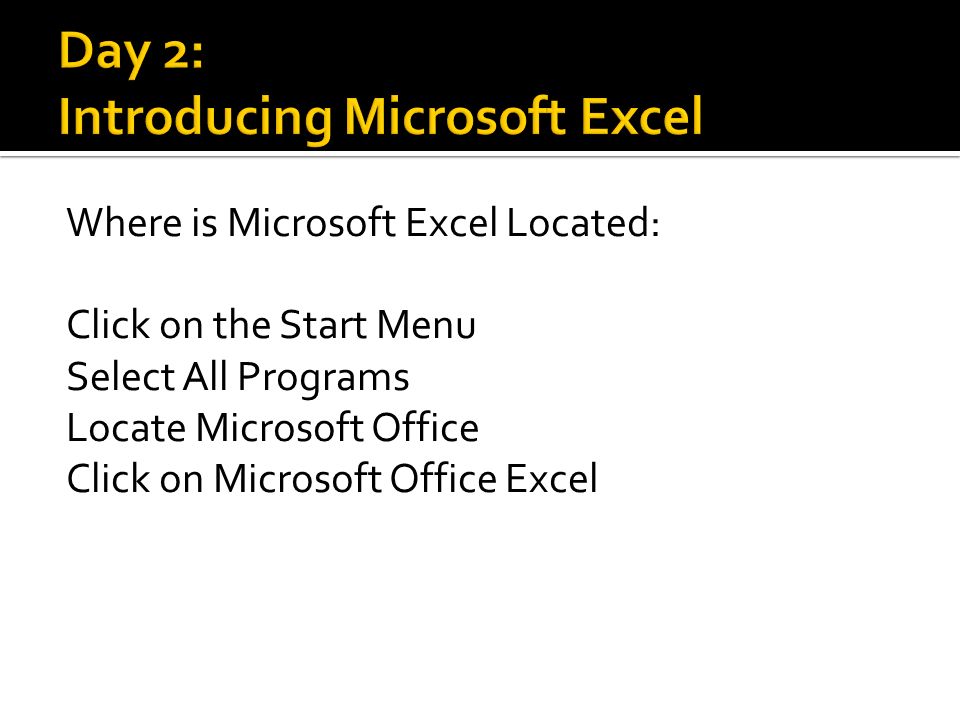 Day 2:
Introducing Microsoft Excel

Where is Microsoft Excel Located:

Click on the Start Menu
Select All Programs
Locate Microsoft Office
Click on Microsoft Office Excel